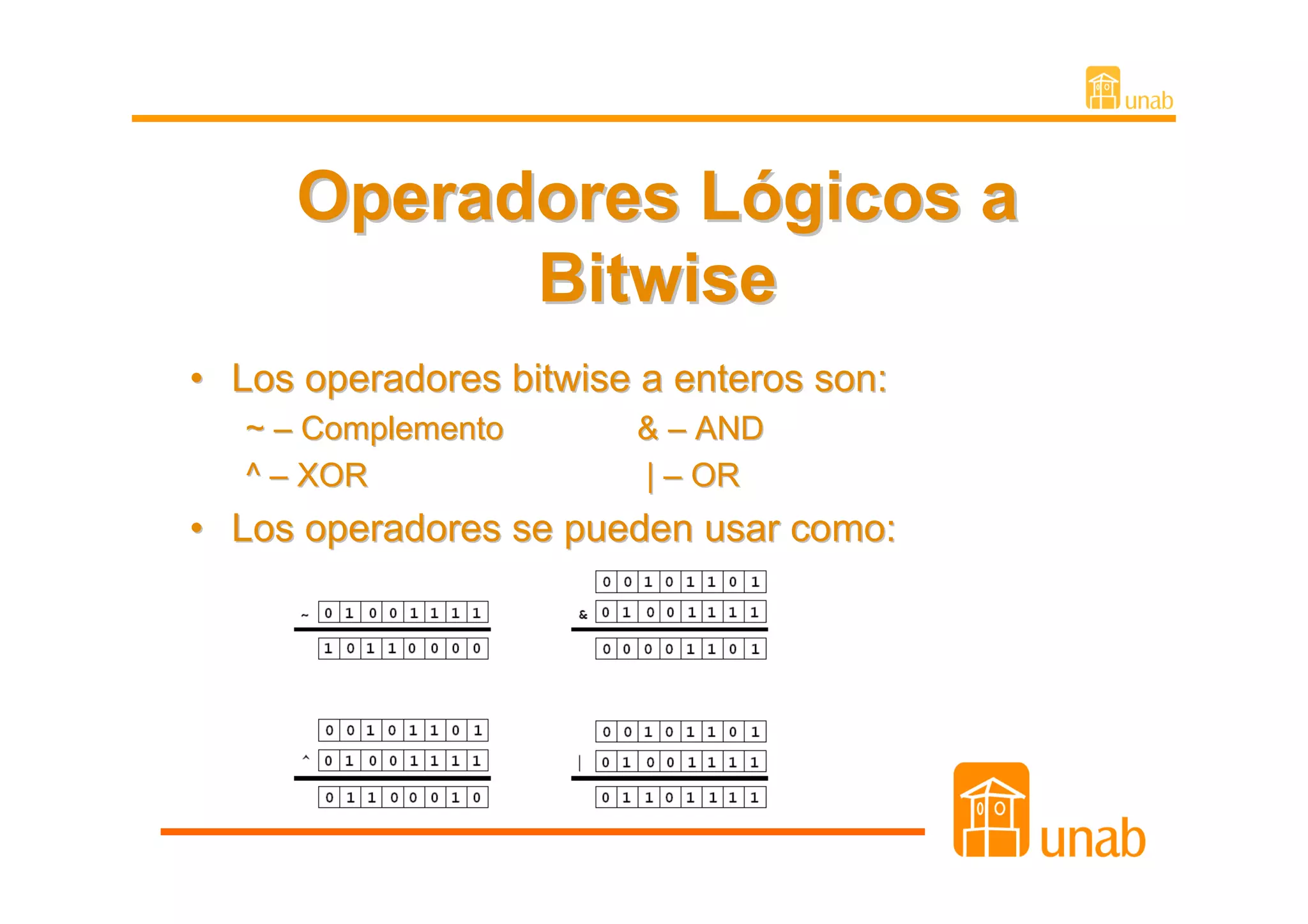 unab

Operadores Lógicos a Bitwise

• Los operadores bitwise a enteros son:

~ – Complemento & – AND

^ – XOR | – OR

• Los operadores se pueden usar como:

~ 0 1 0 0 1 1 1 1
1 0 1 1 0 0 0 0

0 0 1 0 1 1 0 1
& 0 1 0 0 1 1 1 1
0 0 0 0 1 1 0 1

0 0 1 0 1 1 0 1
^ 0 1 0 0 1 1 1 1
0 1 1 0 0 0 1 0

0 0 1 0 1 1 0 1
| 0 1 0 0 1 1 1 1
0 1 1 0 1 1 1 1

unab